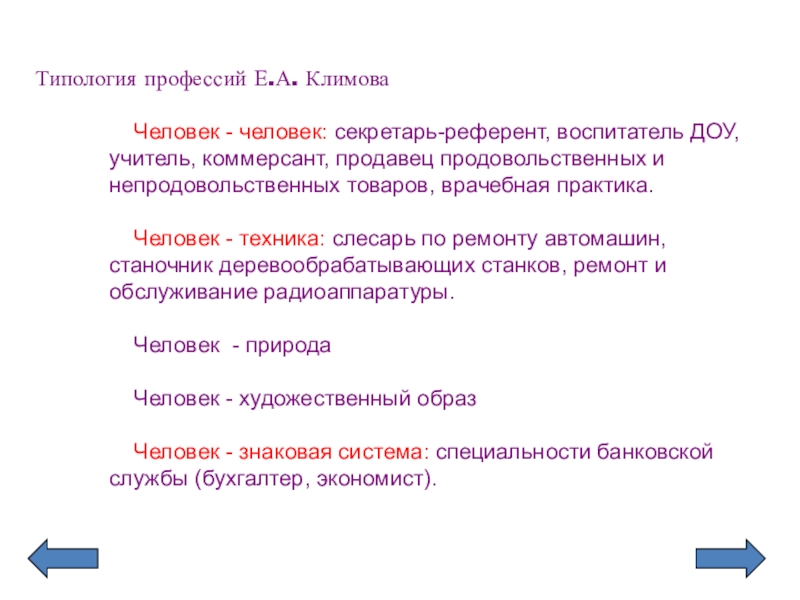 Типология профессий Е.А. Климова

Человек - человек: секретарь-референт, воспитатель ДОУ, учитель, коммерсант, продавец продовольственных и непродовольственных товаров, врачебная практика.

Человек - техника: слесарь по ремонту автомашин, станочник деревообрабатывающих станков, ремонт и обслуживание радиоаппаратуры.

Человек - природа

Человек - художественный образ

Человек - знаковая система: специальности банковской службы (бухгалтер, экономист).